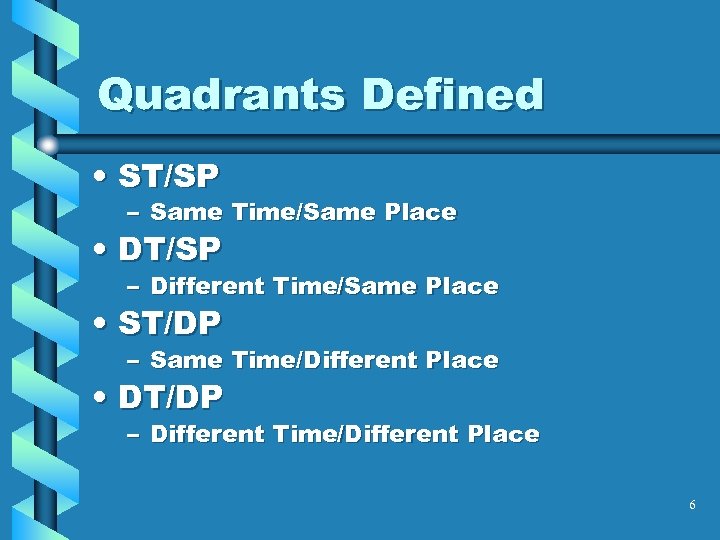 Quadrants Defined

• ST/SP
– Same Time/Same Place
• DT/SP
– Different Time/Same Place
• ST/DP
– Same Time/Different Place
• DT/DP
– Different Time/Different Place

6